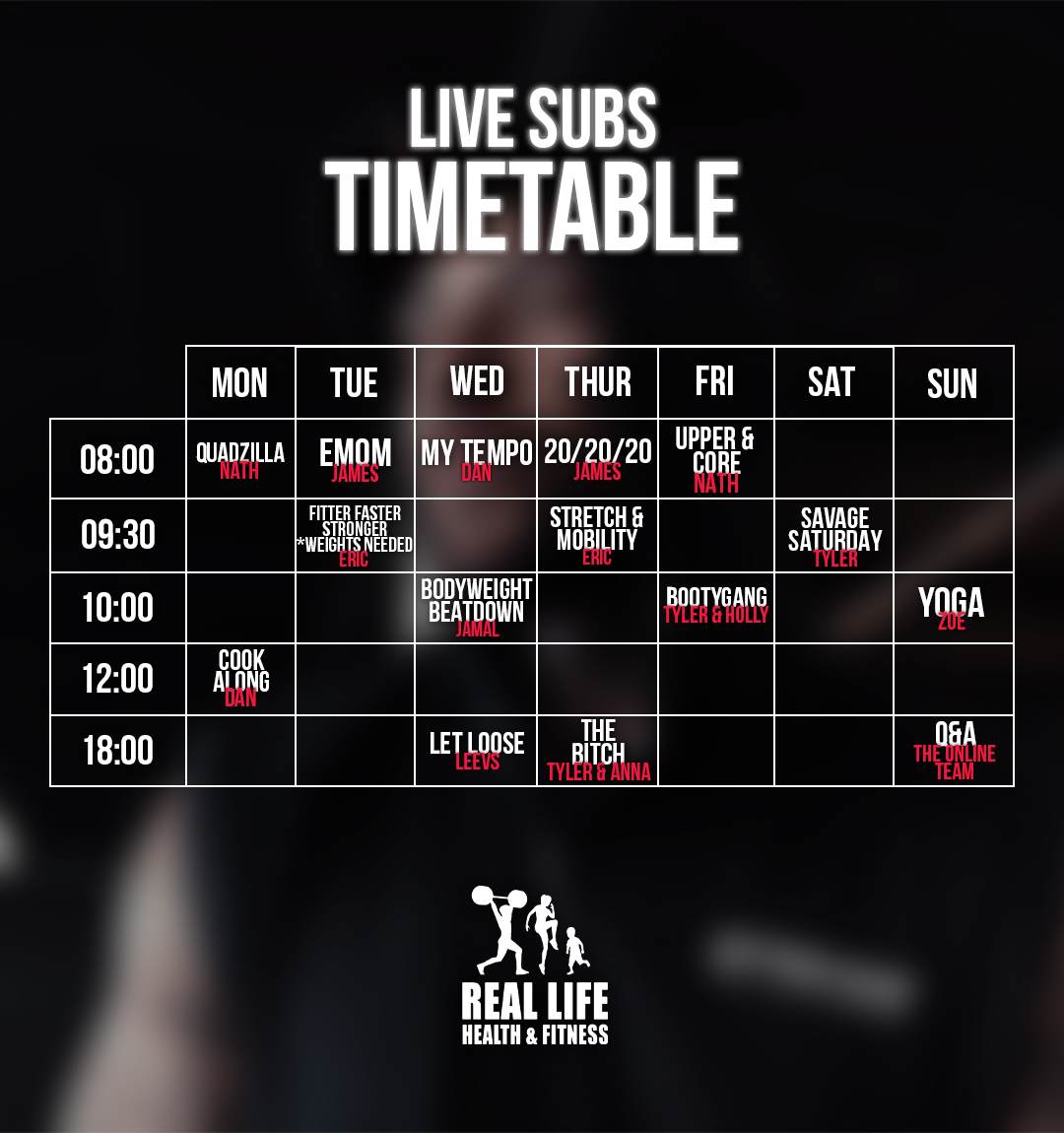 LIVE SUBS
TIMETABLE

| | MON | TUE | WED | THUR | FRI | SAT | SUN |
|---|---|---|---|---|---|---|---|
| 08:00 | QUADZILLA NATH | EMOM JAMES | MY TEMPO DAN | 20/20/20 JAMES | UPPER & CORE NATH | | |
| 09:30 | | FITTER FASTER STRONGER *WEIGHTS NEEDED ERIC | | STRETCH & MOBILITY ERIC | | SAVAGE SATURDAY TYLER | |
| 10:00 | | | BODYWEIGHT BEATDOWN JAMAL | | BOOTYGANG TYLER & HOLLY | | YOGA ZOE |
| 12:00 | COOK ALONG DAN | | | | | | |
| 18:00 | | | LET LOOSE LEEVS | THE BITCH TYLER & ANNA | | | Q&A THE ONLINE TEAM |

REAL LIFE
HEALTH & FITNESS